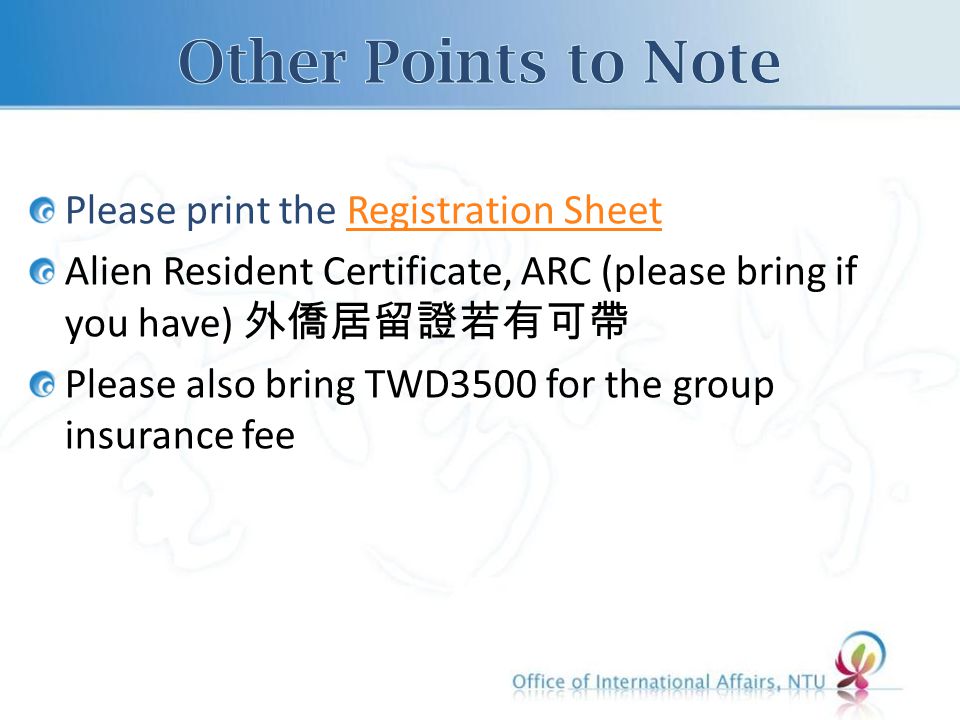 Other Points to Note

Please print the Registration Sheet

Alien Resident Certificate, ARC (please bring if you have) 外僑居留證若有可帶

Please also bring TWD3500 for the group insurance fee

Office of International Affairs, NTU